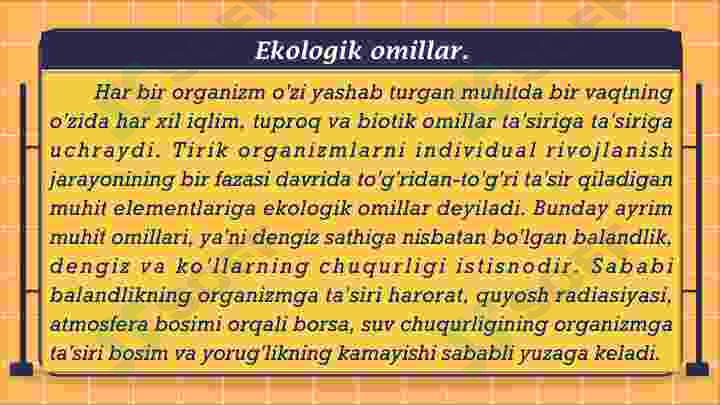 Ekologik omillar.

Har bir organizm o'zi yashab turgan muhitda bir vaqtning o'zida har xil iqlim, tuproq va biotik omillar ta'siriga ta'siriga uchraydi. Tirik organizmlarni individual rivojlanish jarayonining bir fazasi davrida to'g'ridan-to'g'ri ta'sir qiladigan muhit elementlariga ekologik omillar deyiladi. Bunday ayrim muhit omillari, ya'ni dengiz sathiga nisbatan bo'lgan balandlik, dengiz va ko'llarning chuqurligi istisnodir. Sababi balandlikning organizmga ta'siri harorat, quyosh radiasiyasi, atmosfera bosimi orqali borsa, suv chuqurligining organizmga ta'siri bosim va yorug'likning kamayishi sababli yuzaga keladi.